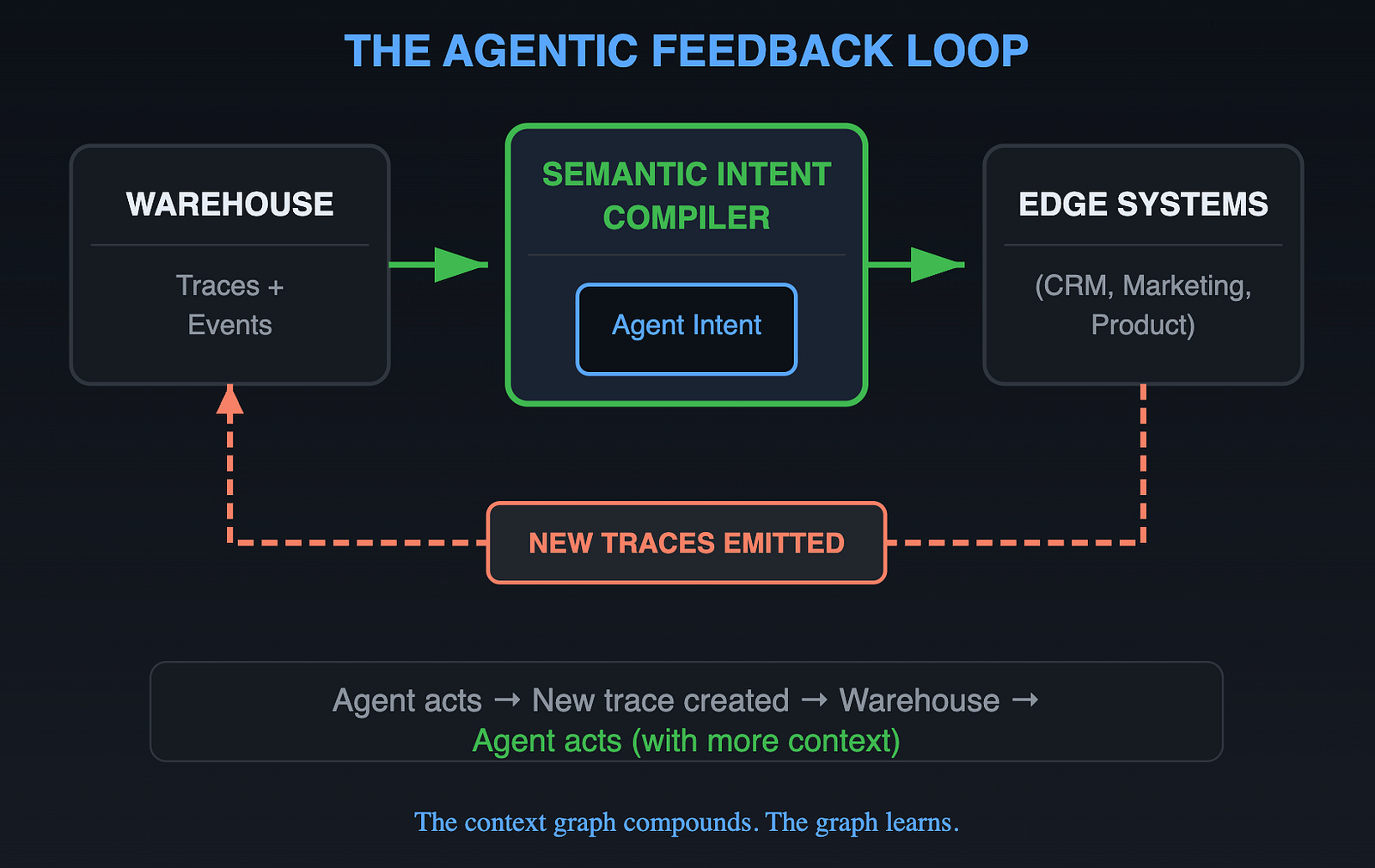 THE AGENTIC FEEDBACK LOOP

WAREHOUSE

Traces + Events

SEMANTIC INTENT COMPILER

Agent Intent

EDGE SYSTEMS

(CRM, Marketing, Product)

NEW TRACES EMITTED

Agent acts → New trace created → Warehouse → Agent acts (with more context)

The context graph compounds. The graph learns.